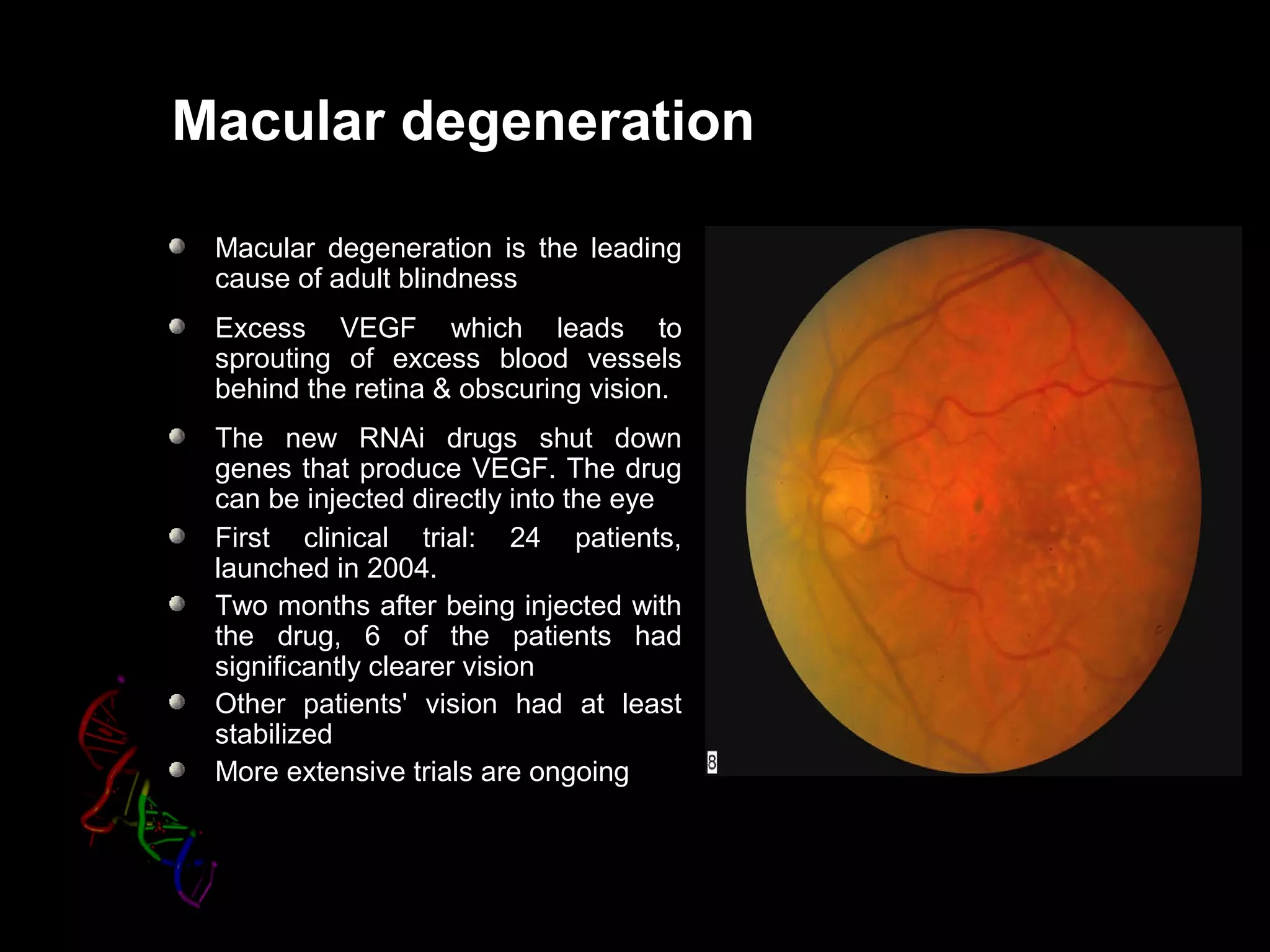 Macular degeneration

- Macular degeneration is the leading cause of adult blindness
- Excess VEGF which leads to sprouting of excess blood vessels behind the retina & obscuring vision.
- The new RNAi drugs shut down genes that produce VEGF. The drug can be injected directly into the eye
- First clinical trial: 24 patients, launched in 2004.
- Two months after being injected with the drug, 6 of the patients had significantly clearer vision
- Other patients' vision had at least stabilized
- More extensive trials are ongoing

8